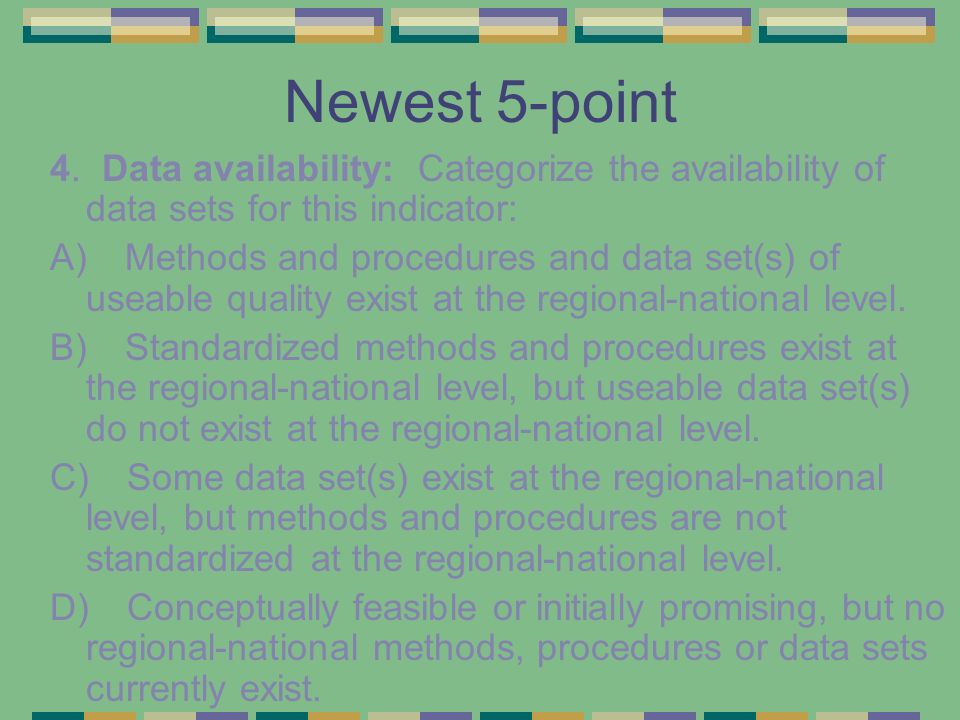 Newest 5-point

4. Data availability: Categorize the availability of data sets for this indicator:

A) Methods and procedures and data set(s) of useable quality exist at the regional-national level.

B) Standardized methods and procedures exist at the regional-national level, but useable data set(s) do not exist at the regional-national level.

C) Some data set(s) exist at the regional-national level, but methods and procedures are not standardized at the regional-national level.

D) Conceptually feasible or initially promising, but no regional-national methods, procedures or data sets currently exist.